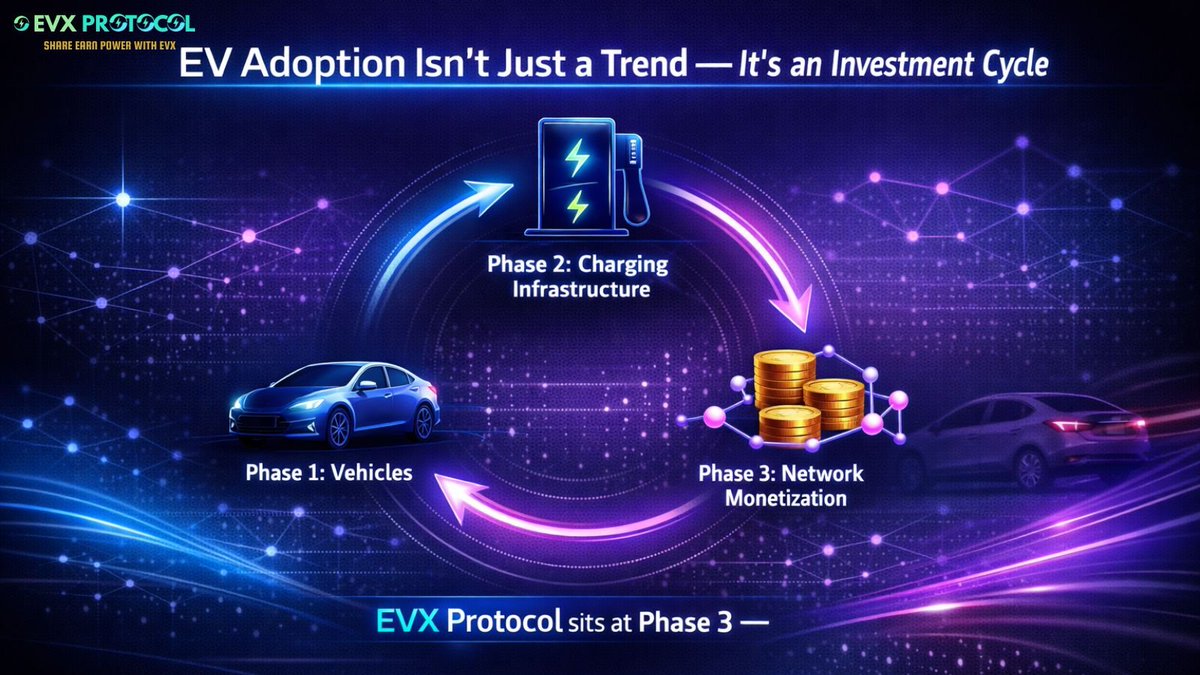 EVX PROTOCOL
SHARE EARN POWER WITH EVX

EV Adoption Isn't Just a Trend — It's an Investment Cycle

Phase 2: Charging Infrastructure

Phase 1: Vehicles

Phase 3: Network Monetization

EVX Protocol sits at Phase 3 —